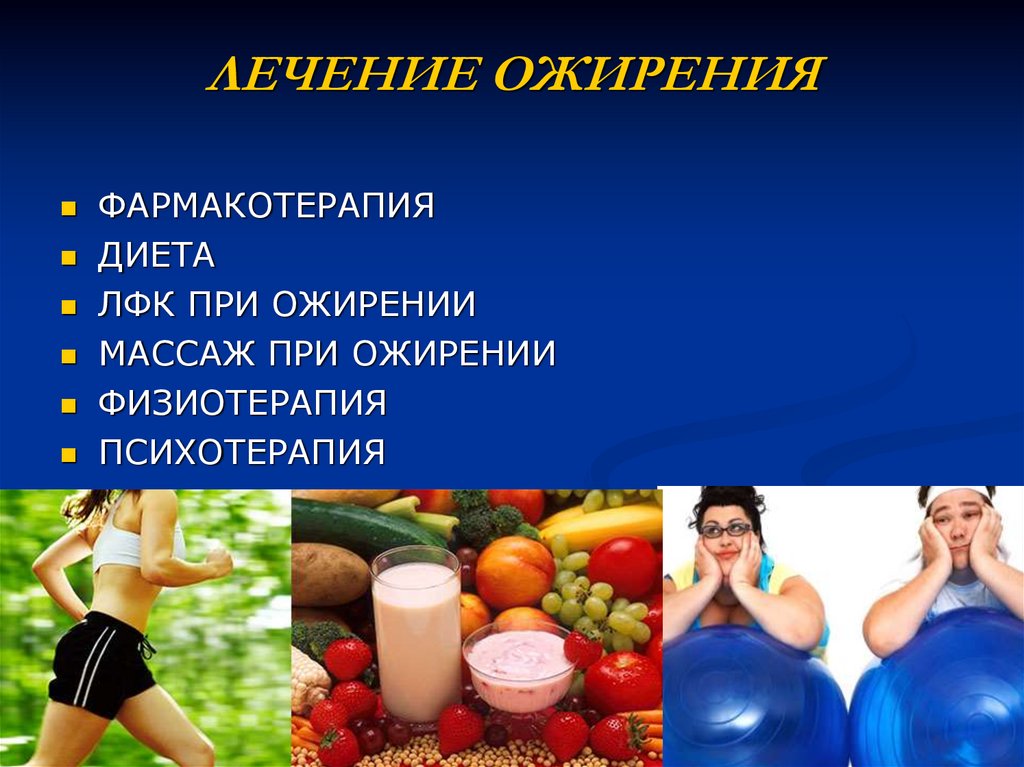 ЛЕЧЕНИЕ ОЖИРЕНИЯ

- ФАРМАКОТЕРАПИЯ
- ДИЕТА
- ЛФК ПРИ ОЖИРЕНИИ
- МАССАЖ ПРИ ОЖИРЕНИИ
- ФИЗИОТЕРАПИЯ
- ПСИХОТЕРАПИЯ